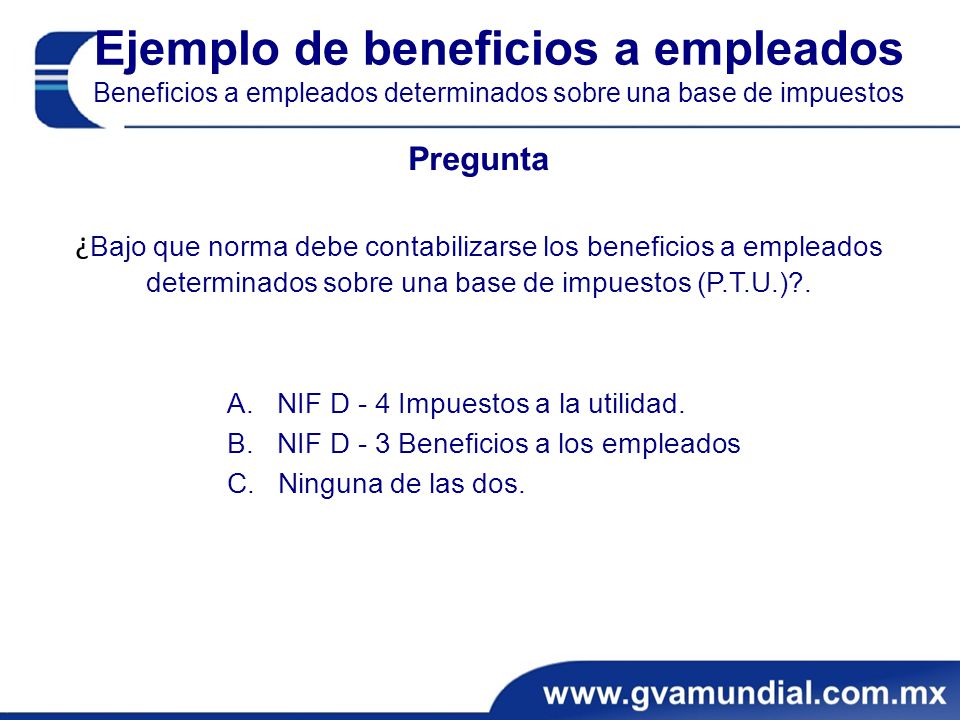 Ejemplo de beneficios a empleados
Beneficios a empleados determinados sobre una base de impuestos

Pregunta

¿Bajo que norma debe contabilizarse los beneficios a empleados determinados sobre una base de impuestos (P.T.U.)?.

A. NIF D - 4 Impuestos a la utilidad.
B. NIF D - 3 Beneficios a los empleados
C. Ninguna de las dos.

www.gvamundial.com.mx